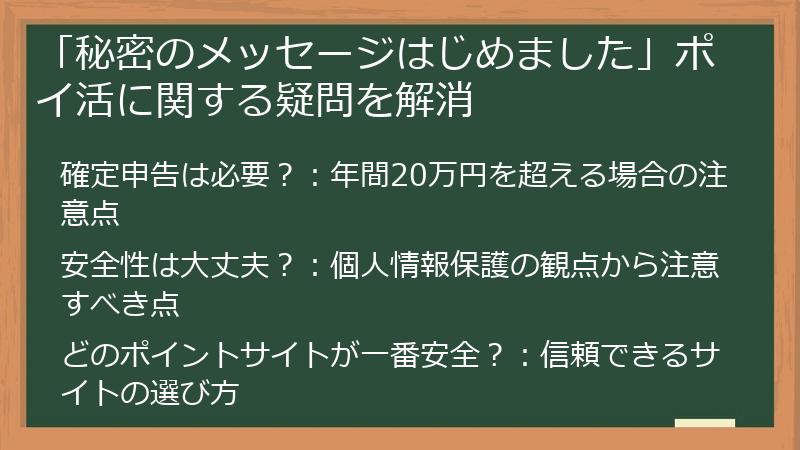 「秘密のメッセージはじめました」ポイ活に関する疑問を解消

確定申告は必要？：年間20万円を超える場合の注意点

安全性は大丈夫？：個人情報保護の観点から注意すべき点

どのポイントサイトが一番安全？：信頼できるサイトの選び方